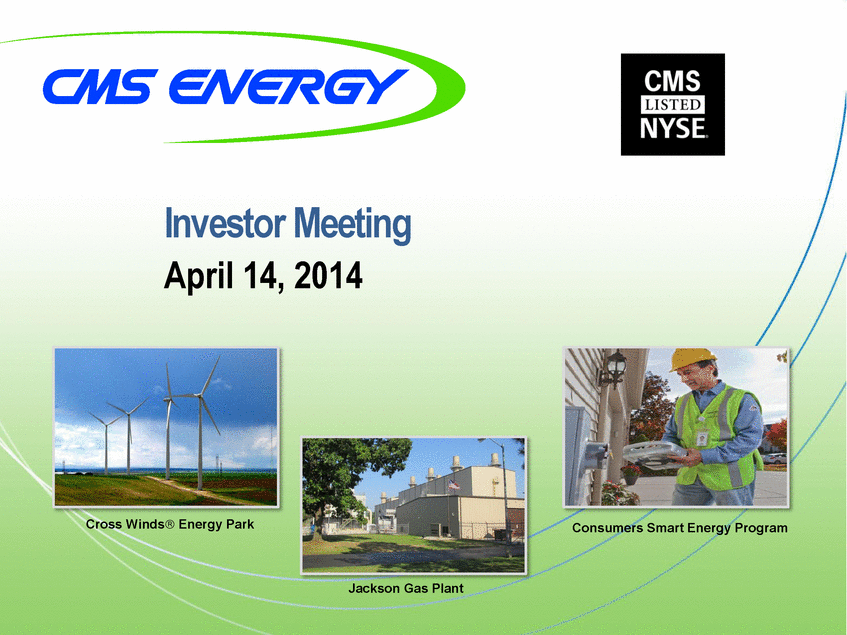 CMS ENERGY

CMS
LISTED
NYSE

Investor Meeting
April 14, 2014

Cross Winds® Energy Park

Jackson Gas Plant

Consumers Smart Energy Program